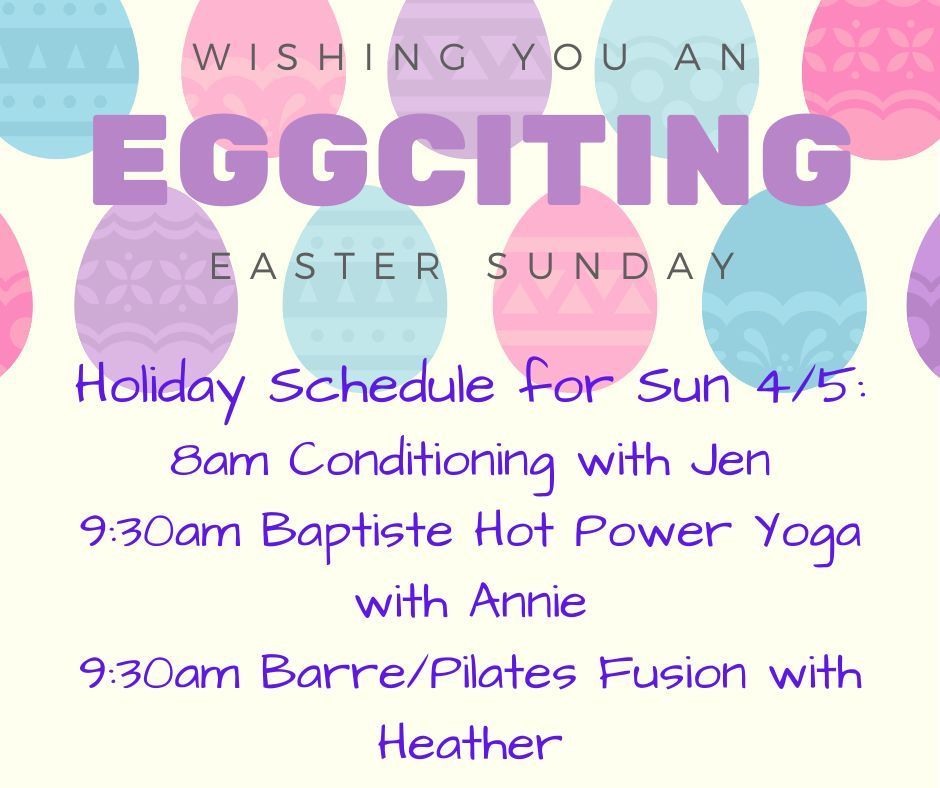 WISHING YOU AN

EGGCITING

EASTER SUNDAY

Holiday Schedule for Sun 4/5:
8am Conditioning with Jen
9:30am Baptiste Hot Power Yoga with Annie
9:30am Barre/Pilates Fusion with Heather